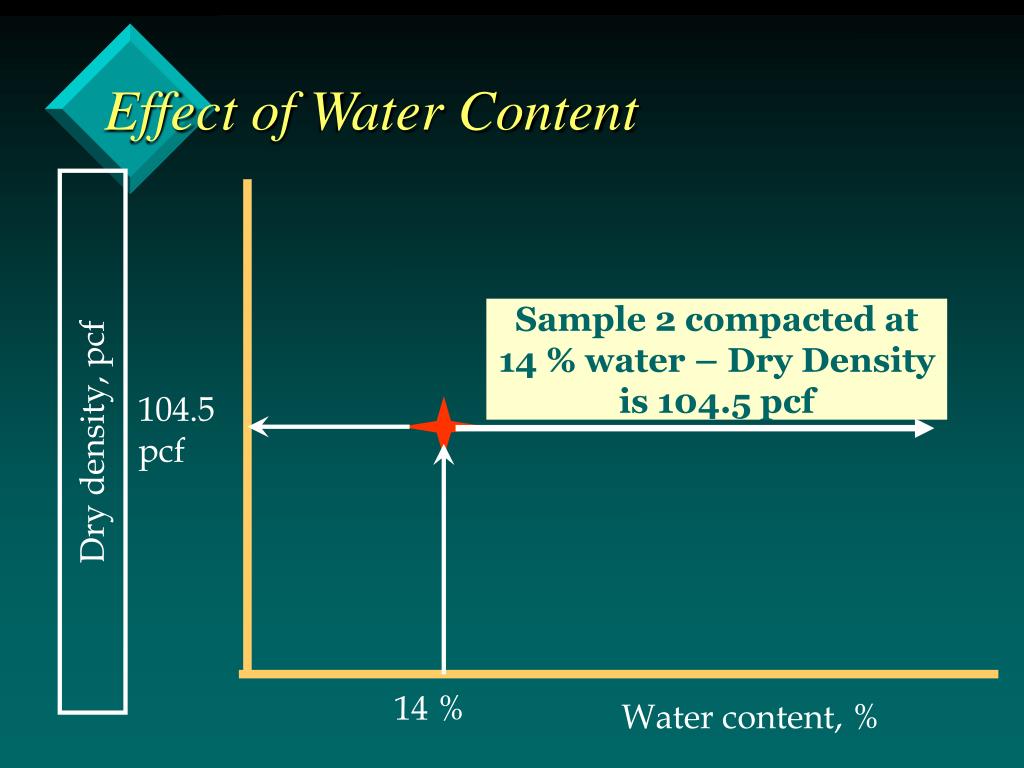 Effect of Water Content

Dry density, pcf

104.5 pcf

Sample 2 compacted at 14 % water – Dry Density is 104.5 pcf

14 %

Water content, %